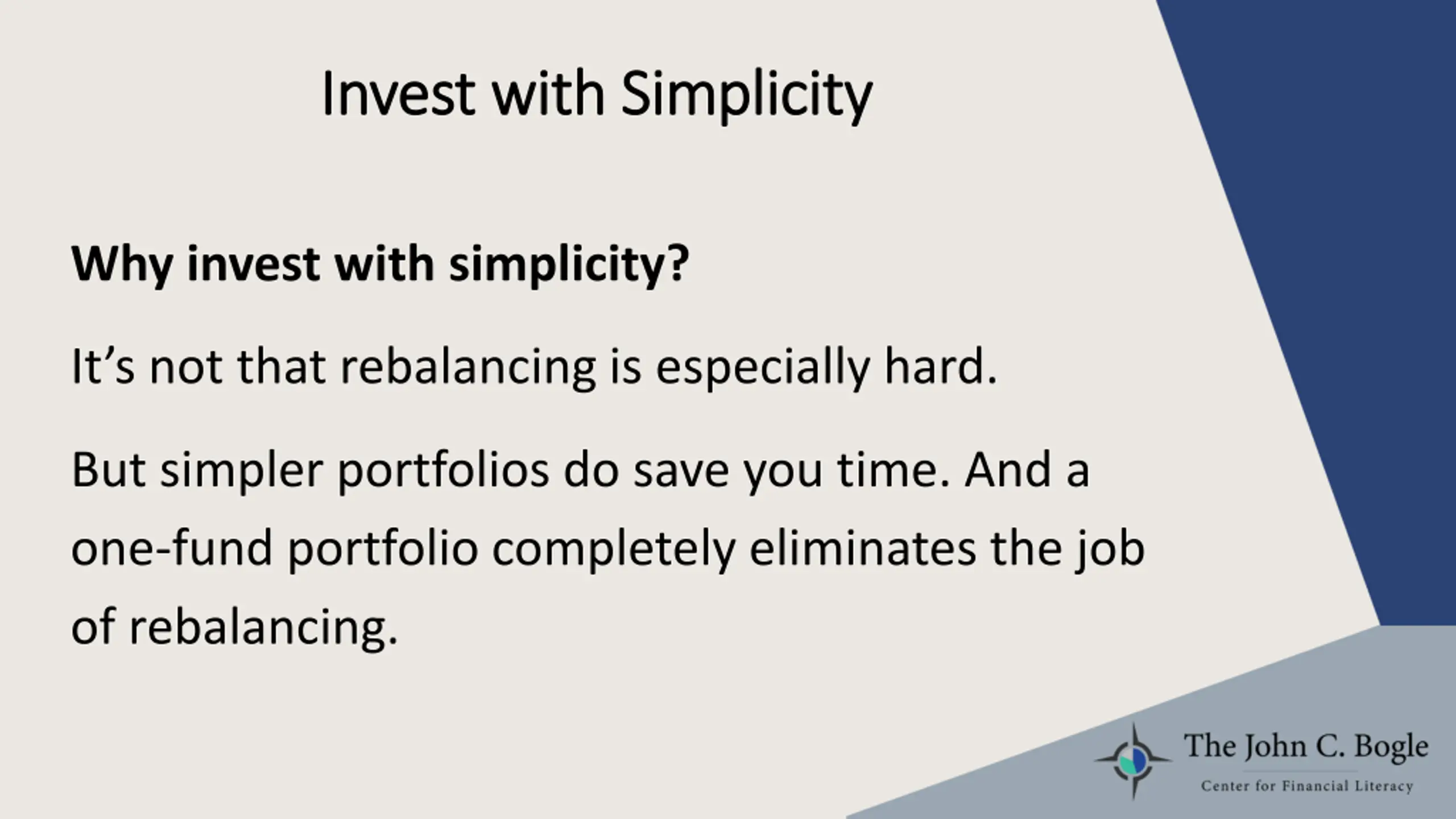 Invest with Simplicity

Why invest with simplicity?

It’s not that rebalancing is especially hard.

But simpler portfolios do save you time. And a one-fund portfolio completely eliminates the job of rebalancing.

The John C. Bogle
Center for Financial Literacy